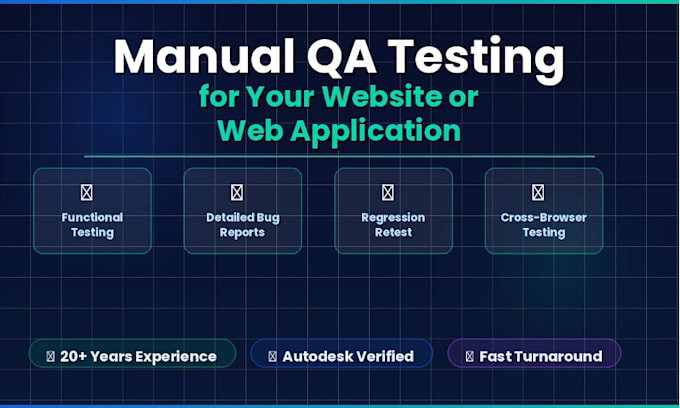 Manual QA Testing
for Your Website or Web Application

Functional Testing

Detailed Bug Reports

Regression Retest

Cross-Browser Testing

20+ Years Experience

Autodesk Verified

Fast Turnaround